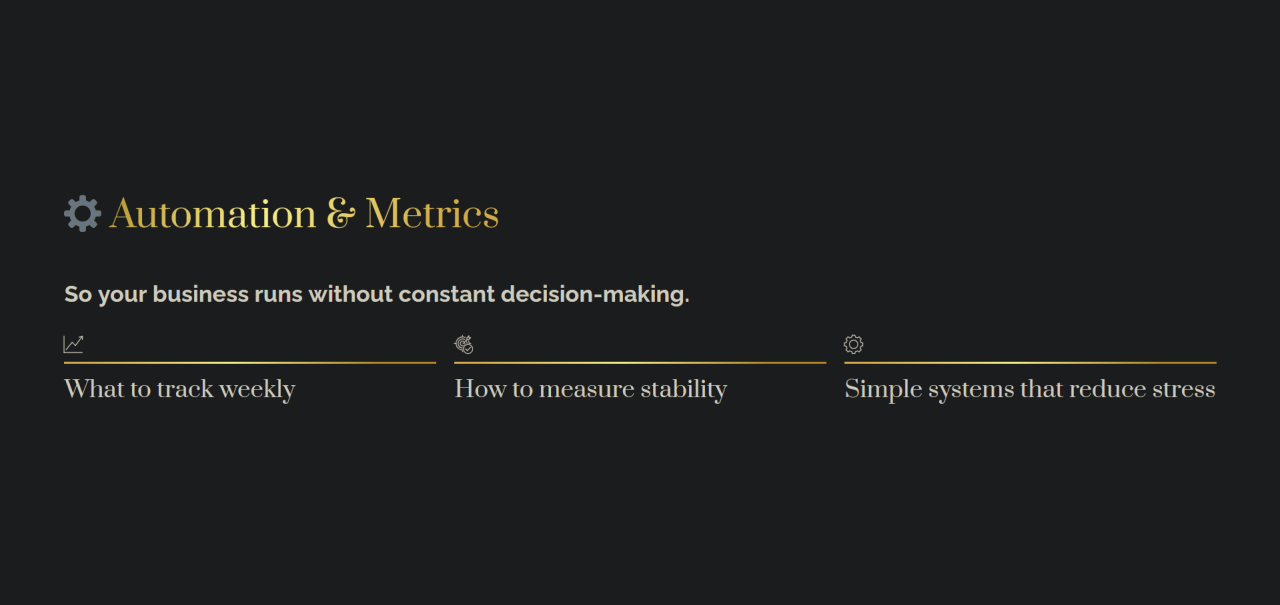 Automation & Metrics

So your business runs without constant decision-making.

What to track weekly

How to measure stability

Simple systems that reduce stress